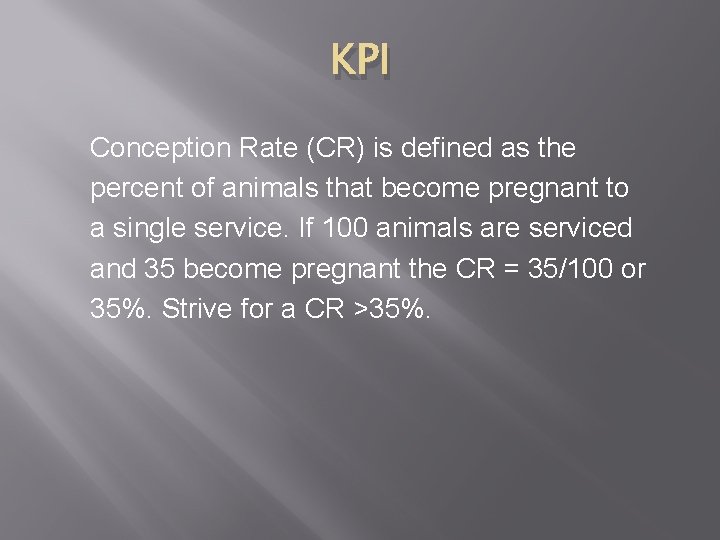 KPI

Conception Rate (CR) is defined as the percent of animals that become pregnant to a single service. If 100 animals are serviced and 35 become pregnant the CR = 35/100 or 35%. Strive for a CR >35%.